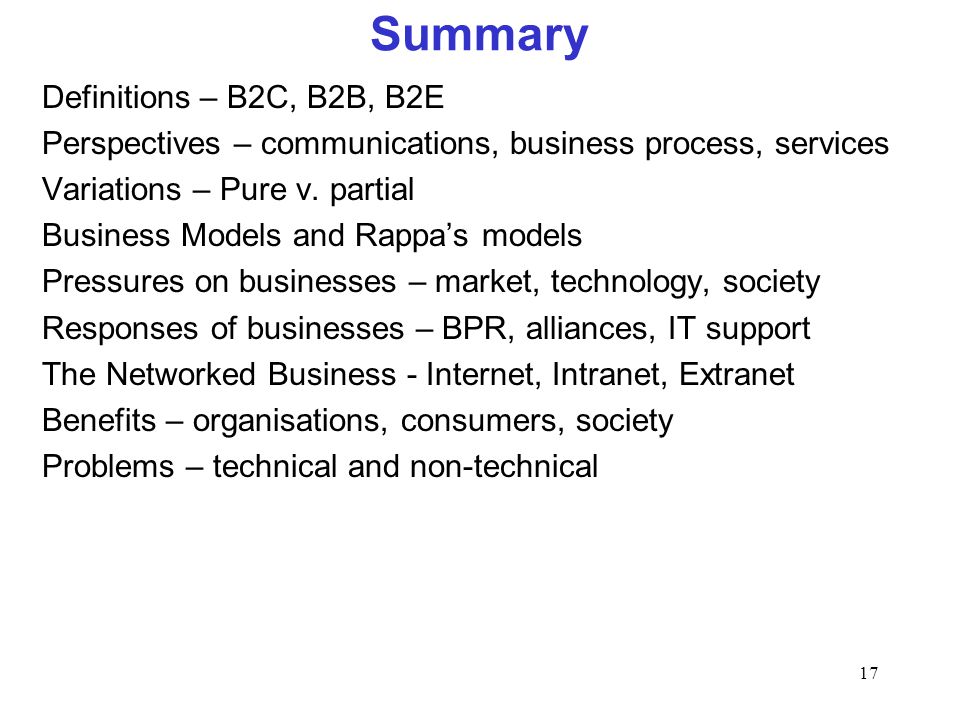 Summary

Definitions – B2C, B2B, B2E
Perspectives – communications, business process, services
Variations – Pure v. partial
Business Models and Rappa’s models
Pressures on businesses – market, technology, society
Responses of businesses – BPR, alliances, IT support
The Networked Business - Internet, Intranet, Extranet
Benefits – organisations, consumers, society
Problems – technical and non-technical

17